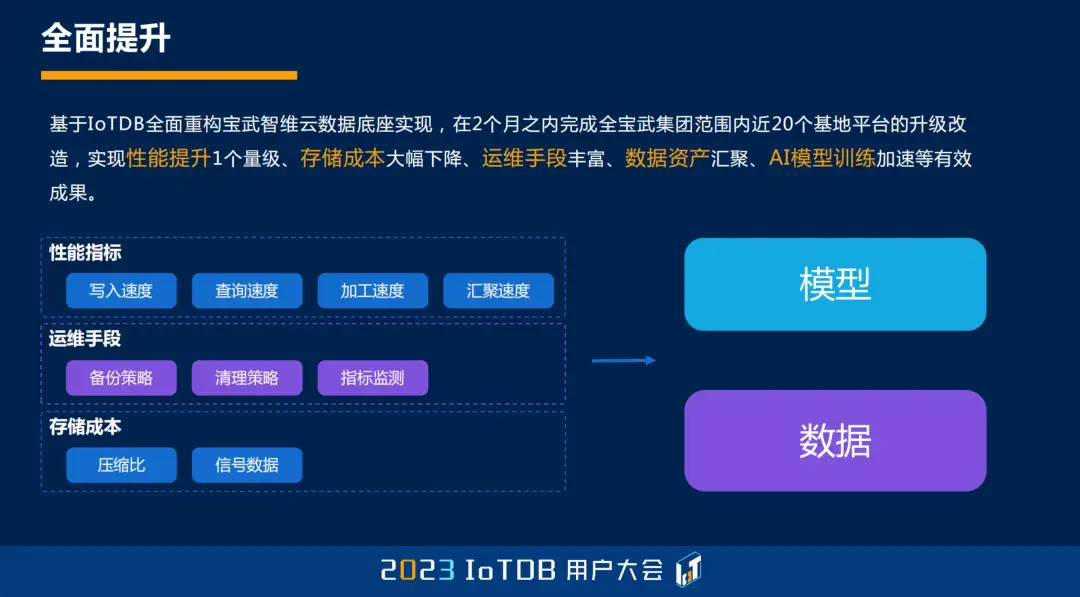 全面提升

基于IoTDB全面重构宝武智维云数据底座实现，在2个月之内完成全宝武集团范围内近20个基地平台的升级改造，实现性能提升1个量级、存储成本大幅下降、运维手段丰富、数据资产汇聚、AI模型训练加速等有效成果。

性能指标
写入速度
查询速度
加工速度
汇聚速度

运维手段
备份策略
清理策略
指标监测

存储成本
压缩比
信号数据

模型

数据

2023 IoTDB 用户大会